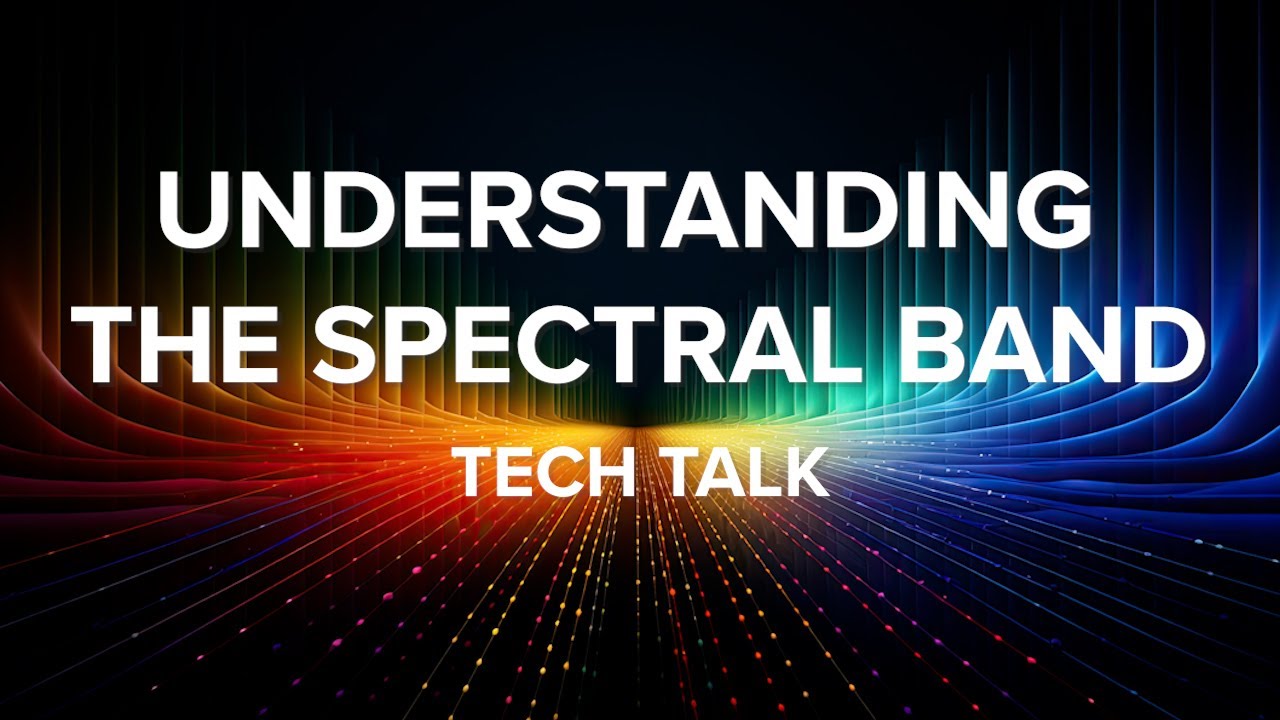 UNDERSTANDING THE SPECTRAL BAND

TECH TALK